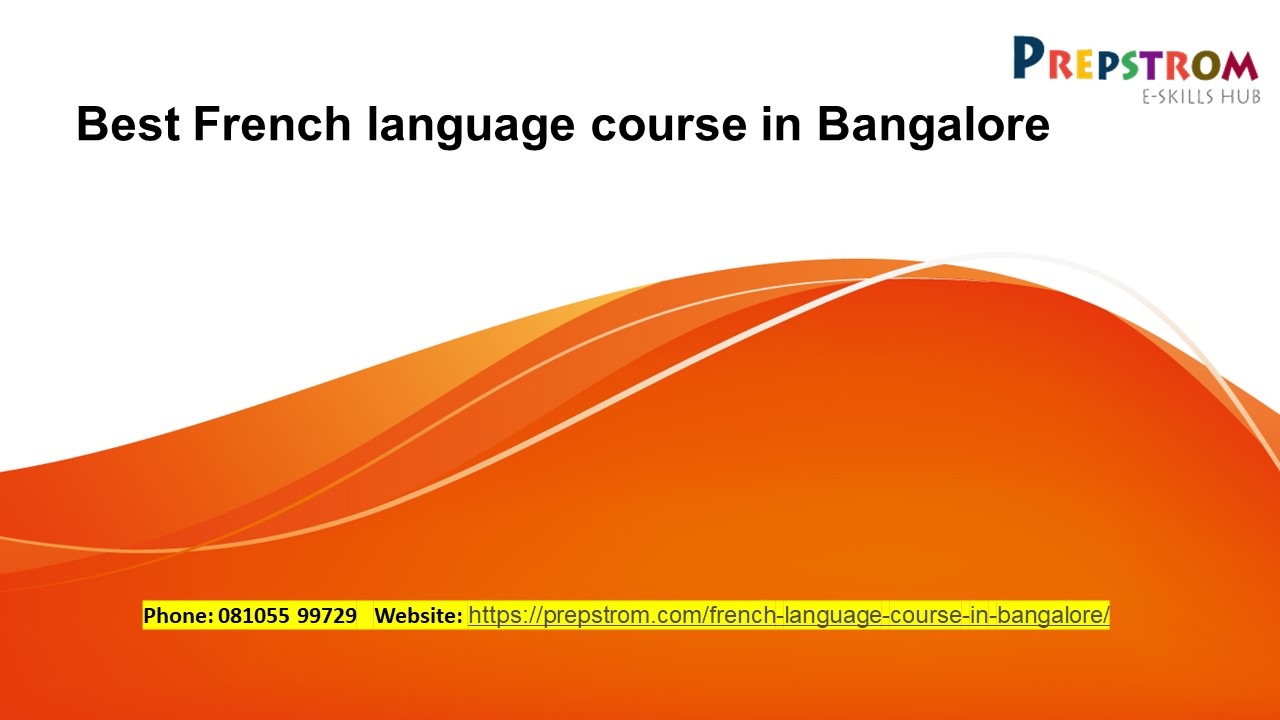 PREPSTROM
E-SKILLS HUB

Best French language course in Bangalore

Phone: 081055 99729 Website: https://prepstrom.com/french-language-course-in-bangalore/